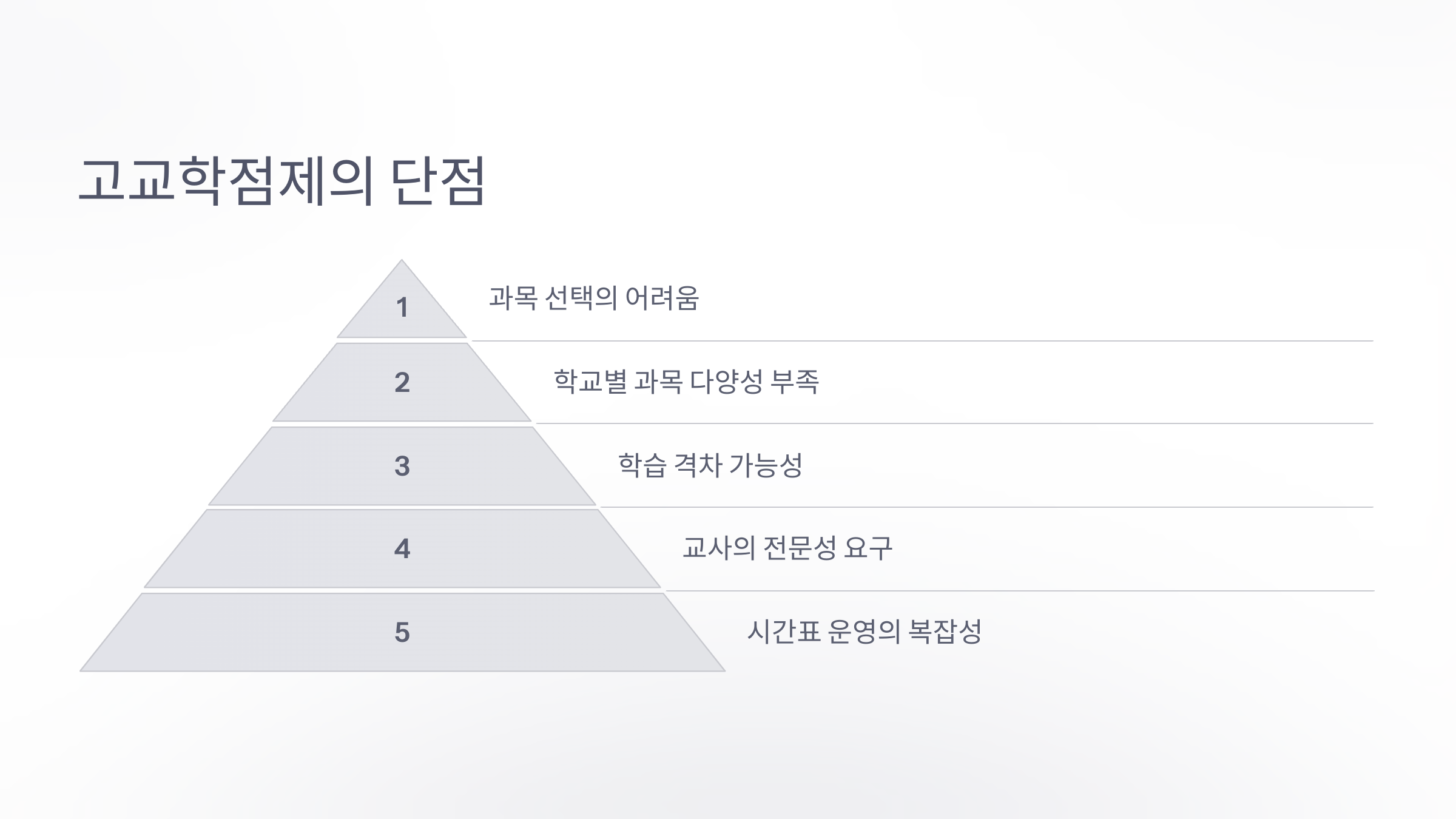 고교학점제의 단점

1

과목 선택의 어려움

2

학교별 과목 다양성 부족

3

학습 격차 가능성

4

교사의 전문성 요구

5

시간표 운영의 복잡성